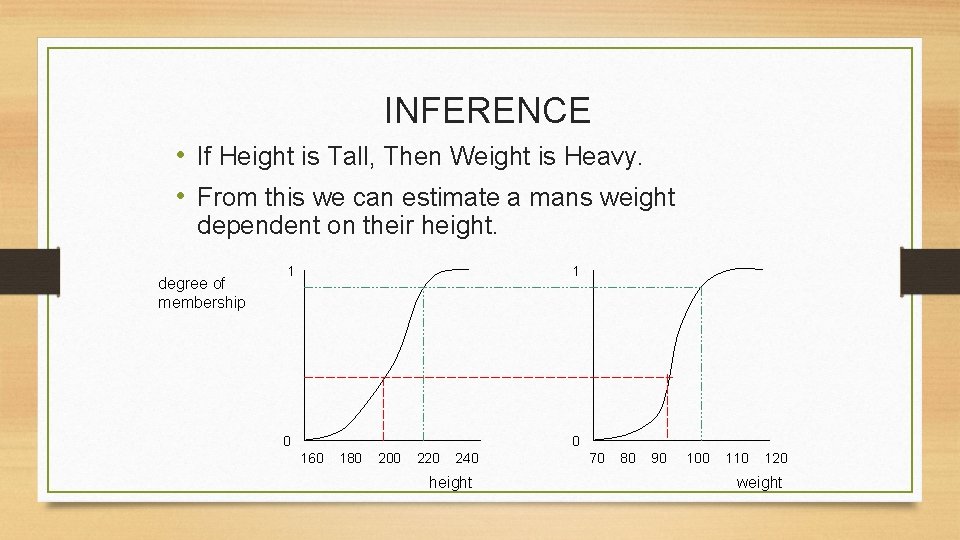 INFERENCE

• If Height is Tall, Then Weight is Heavy.

• From this we can estimate a mans weight dependent on their height.

degree of membership

1

0

160 180 200 220 240

height

1

0

70 80 90 100 110 120

weight